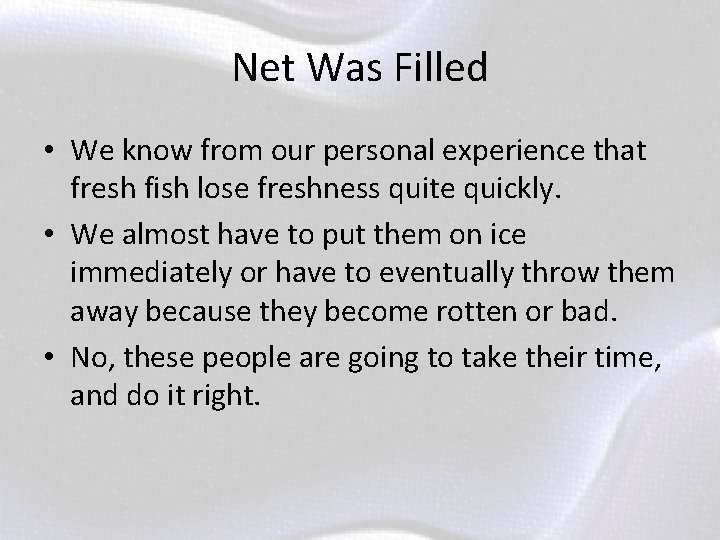 Net Was Filled

• We know from our personal experience that fresh fish lose freshness quite quickly.
• We almost have to put them on ice immediately or have to eventually throw them away because they become rotten or bad.
• No, these people are going to take their time, and do it right.